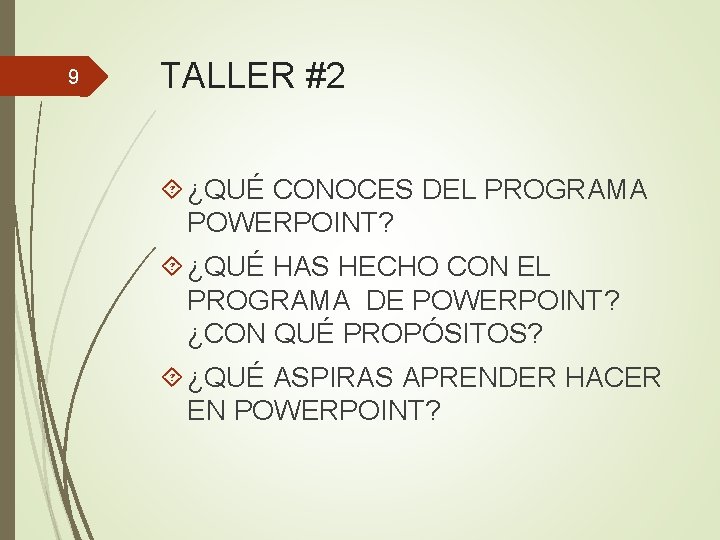 9

TALLER #2

¿QUÉ CONOCES DEL PROGRAMA POWERPOINT?

¿QUÉ HAS HECHO CON EL PROGRAMA DE POWERPOINT? ¿CON QUÉ PROPÓSITOS?

¿QUÉ ASPIRAS APRENDER HACER EN POWERPOINT?